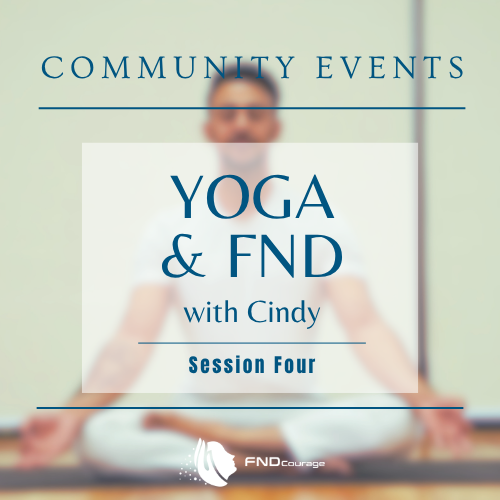 COMMUNITY EVENTS

YOGA & FND

with Cindy

Session Four

FNDcourage